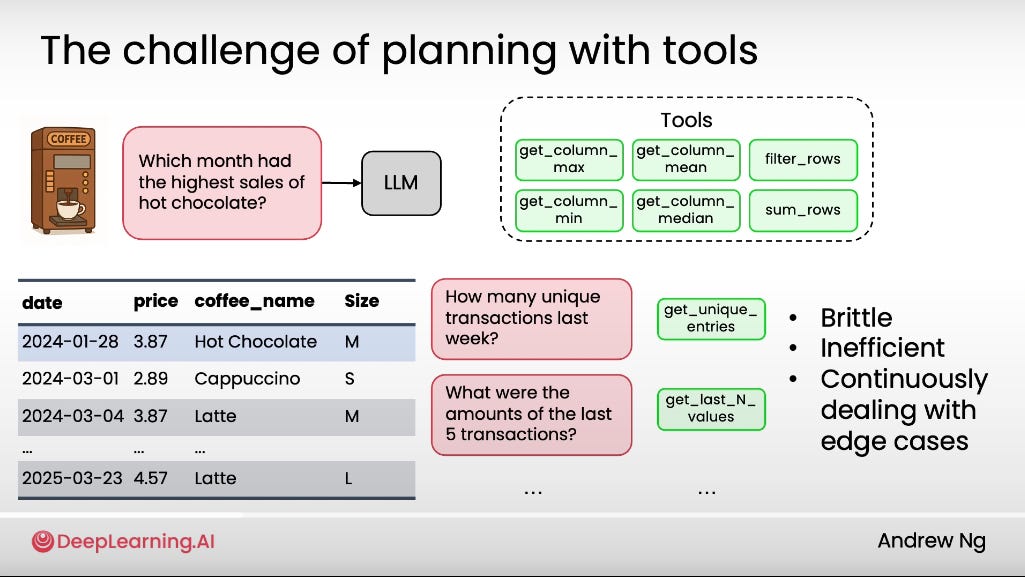 The challenge of planning with tools

COFFEE

Which month had the highest sales of hot chocolate?

LLM

Tools

get_column_max

get_column_mean

filter_rows

get_column_min

get_column_median

sum_rows

| date | price | coffee_name | Size |
|---|---|---|---|
| 2024-01-28 | 3.87 | Hot Chocolate | M |
| 2024-03-01 | 2.89 | Cappuccino | S |
| 2024-03-04 | 3.87 | Latte | M |
| ... | ... | ... | |
| 2025-03-23 | 4.57 | Latte | L |

How many unique transactions last week?

get_unique_entries

What were the amounts of the last 5 transactions?

get_last_N_values

...

...

• Brittle
• Inefficient
• Continuously dealing with edge cases

DeepLearning.AI

Andrew Ng